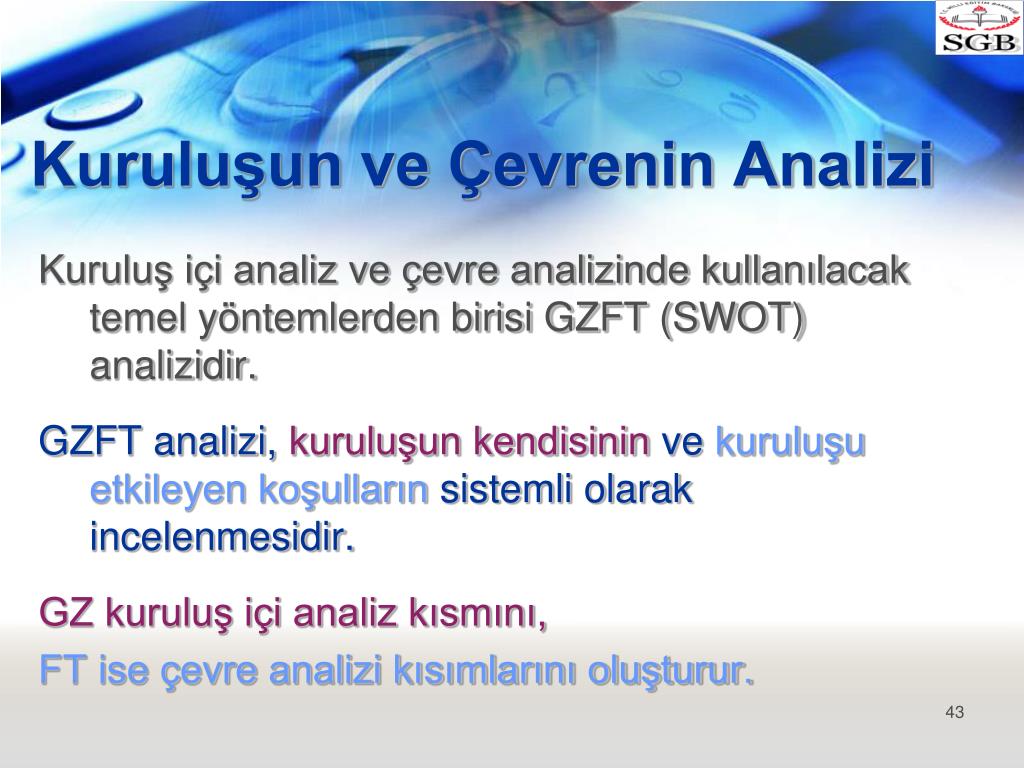 SGB

Kuruluşun ve Çevrenin Analizi

Kuruluş içi analiz ve çevre analizinde kullanılacak temel yöntemlerden birisi GZFT (SWOT) analizidir.

GZFT analizi, kuruluşun kendisinin ve kuruluşu etkileyen koşulların sistemli olarak incelenmesidir.

GZ kuruluş içi analiz kısmını,

FT ise çevre analizi kısımlarını oluşturur.

43